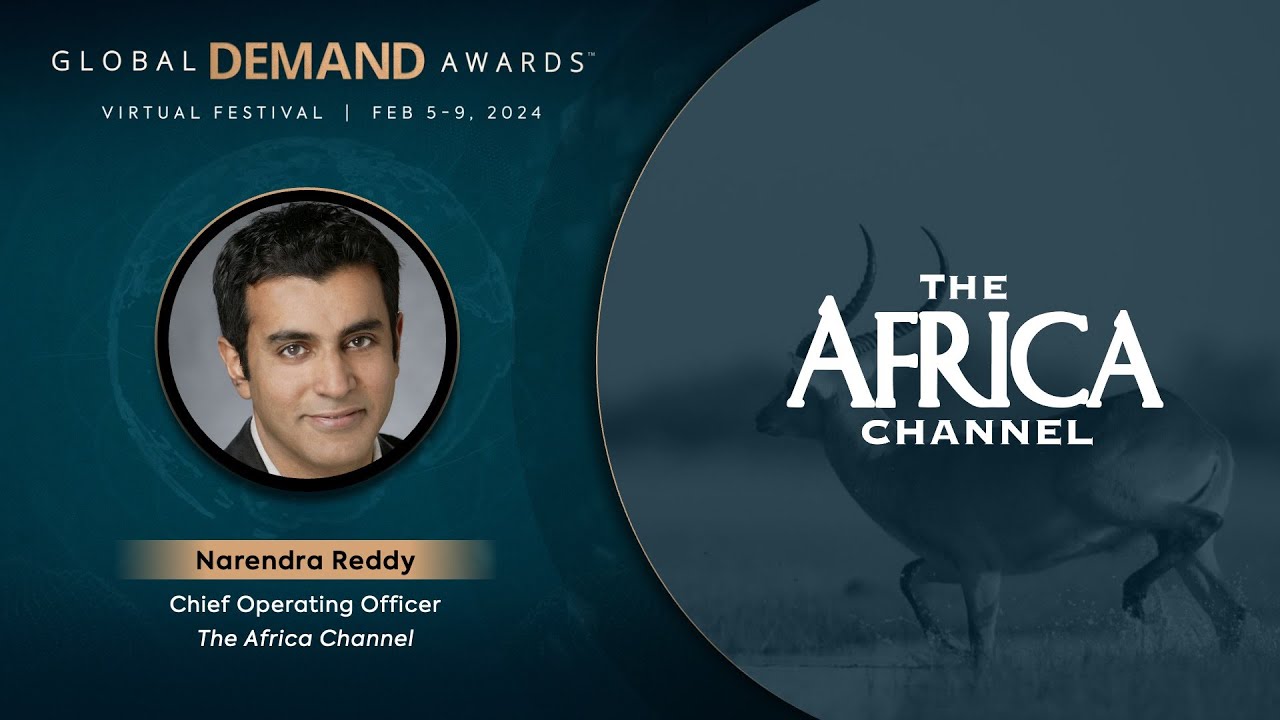 GLOBAL DEMAND AWARDS™
VIRTUAL FESTIVAL | FEB 5-9, 2024

Narendra Reddy
Chief Operating Officer
The Africa Channel

THE AFRICA CHANNEL